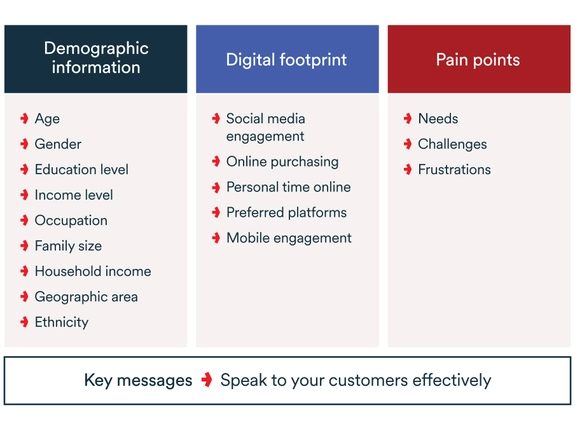 Demographic information

Age
Gender
Education level
Income level
Occupation
Family size
Household income
Geographic area
Ethnicity

Digital footprint

Social media engagement
Online purchasing
Personal time online
Preferred platforms
Mobile engagement

Pain points

Needs
Challenges
Frustrations

Key messages Speak to your customers effectively